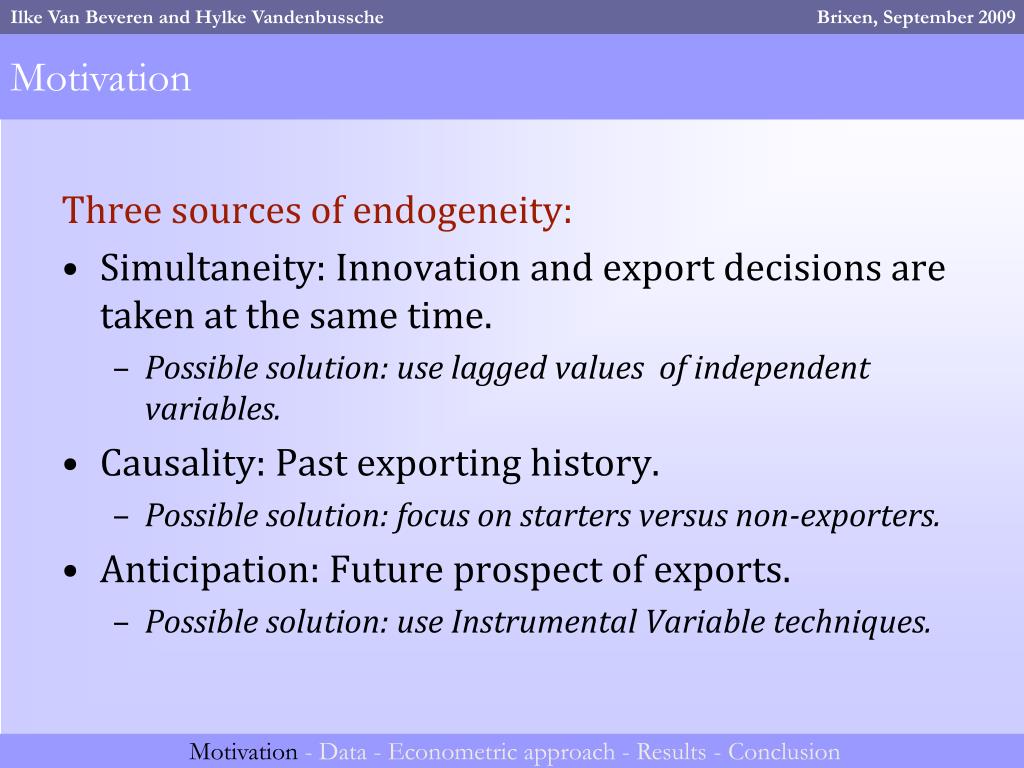 Ilke Van Beveren and Hylke Vandenbussche
Brixen, September 2009

Motivation

Three sources of endogeneity:

• Simultaneity: Innovation and export decisions are taken at the same time.
– Possible solution: use lagged values of independent variables.

• Causality: Past exporting history.
– Possible solution: focus on starters versus non-exporters.

• Anticipation: Future prospect of exports.
– Possible solution: use Instrumental Variable techniques.

Motivation - Data - Econometric approach - Results - Conclusion